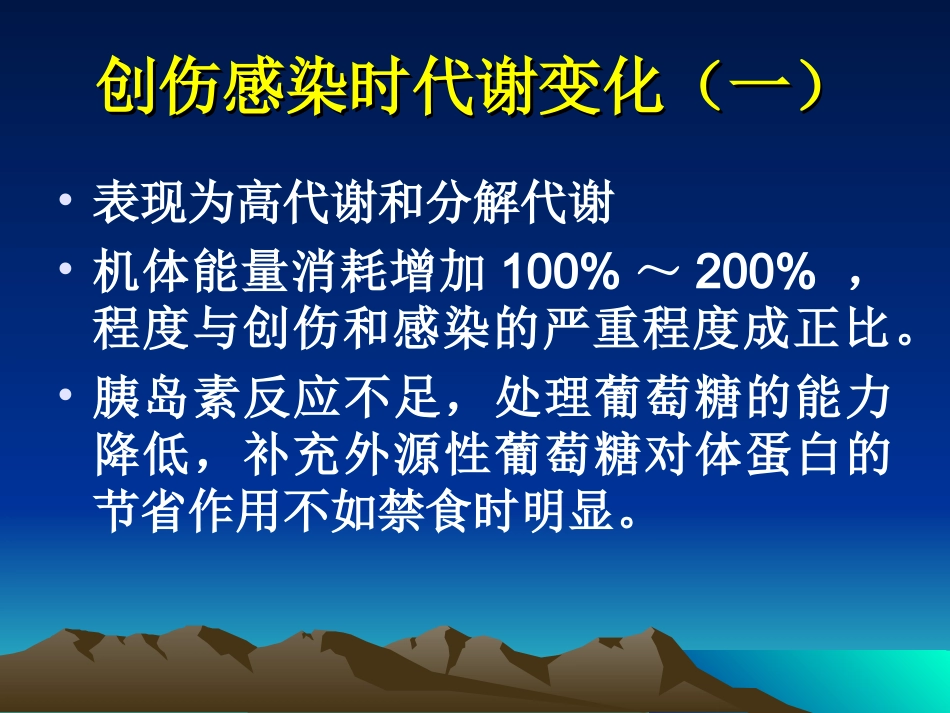 创伤感染时代谢变化（一）

• 表现为高代谢和分解代谢

• 机体能量消耗增加 100% ～ 200% ，程度与创伤和感染的严重程度成正比。

• 胰岛素反应不足，处理葡萄糖的能力降低，补充外源性葡萄糖对体蛋白的节省作用不如禁食时明显。